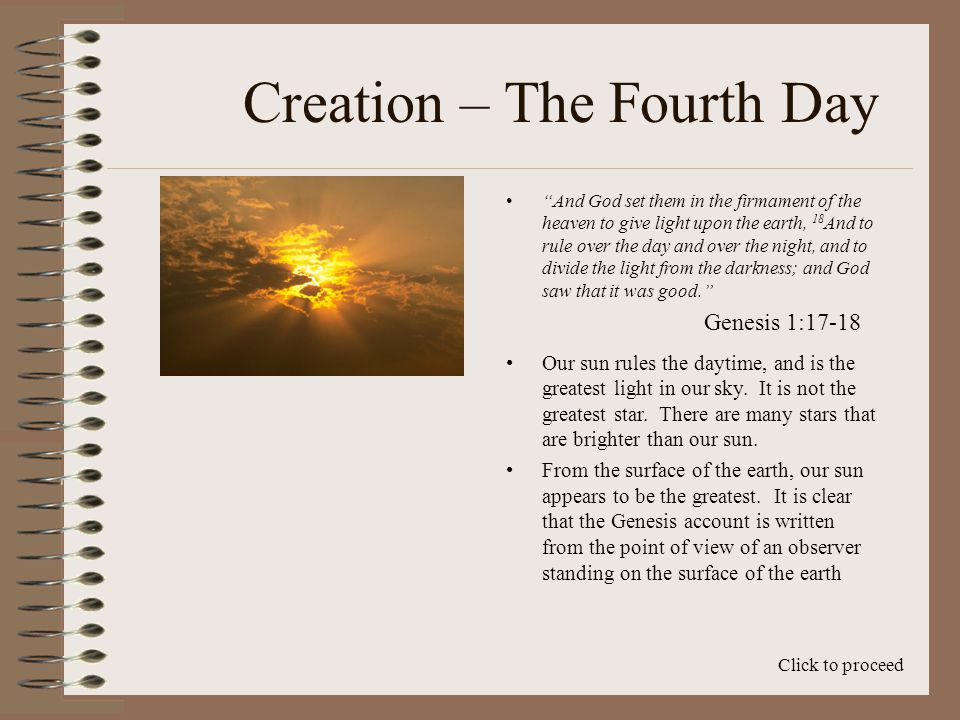 Creation – The Fourth Day

• "And God set them in the firmament of the heaven to give light upon the earth, $^{18}$And to rule over the day and over the night, and to divide the light from the darkness; and God saw that it was good."

Genesis 1:17-18

• Our sun rules the daytime, and is the greatest light in our sky. It is not the greatest star. There are many stars that are brighter than our sun.

• From the surface of the earth, our sun appears to be the greatest. It is clear that the Genesis account is written from the point of view of an observer standing on the surface of the earth

Click to proceed